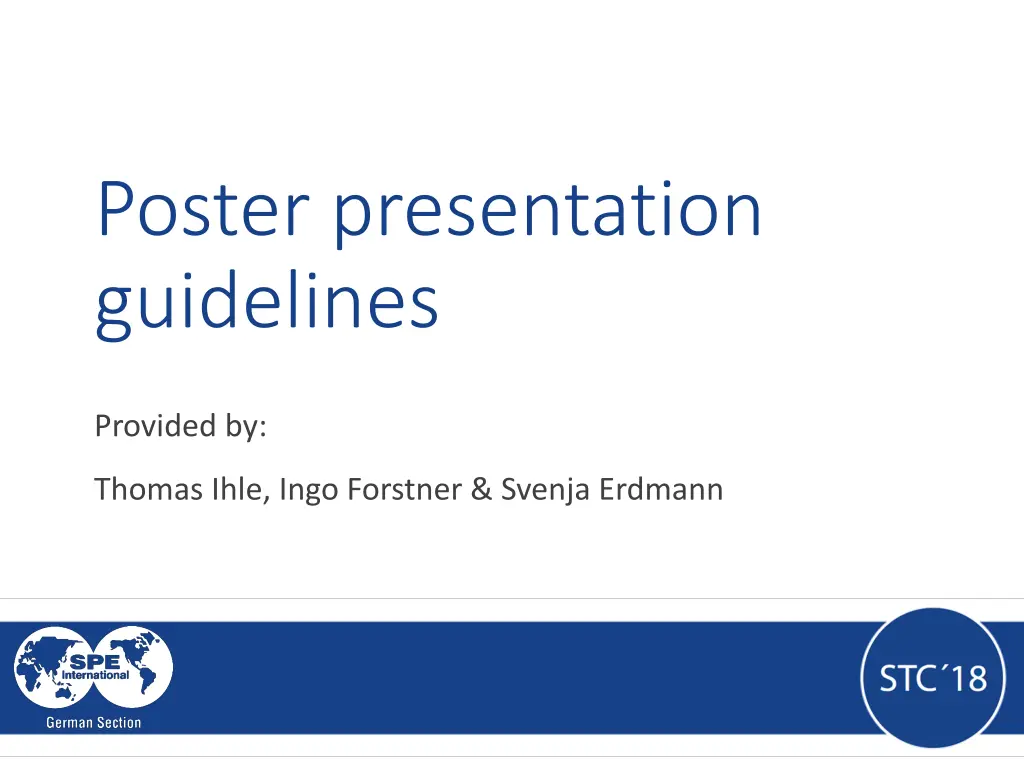 Poster presentation guidelines

Provided by:

Thomas Ihle, Ingo Forstner & Svenja Erdmann

SPE International

German Section

STC´18